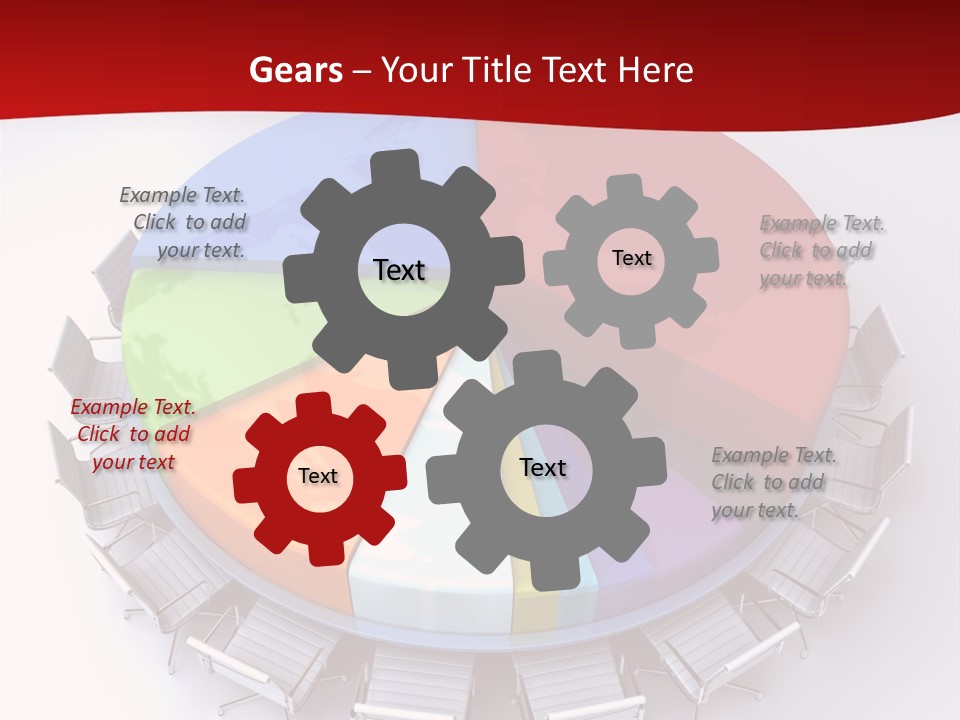 Gears – Your Title Text Here

Example Text. Click to add your text.

Text

Text

Example Text. Click to add your text.

Example Text. Click to add your text

Text

Text

Example Text. Click to add your text.